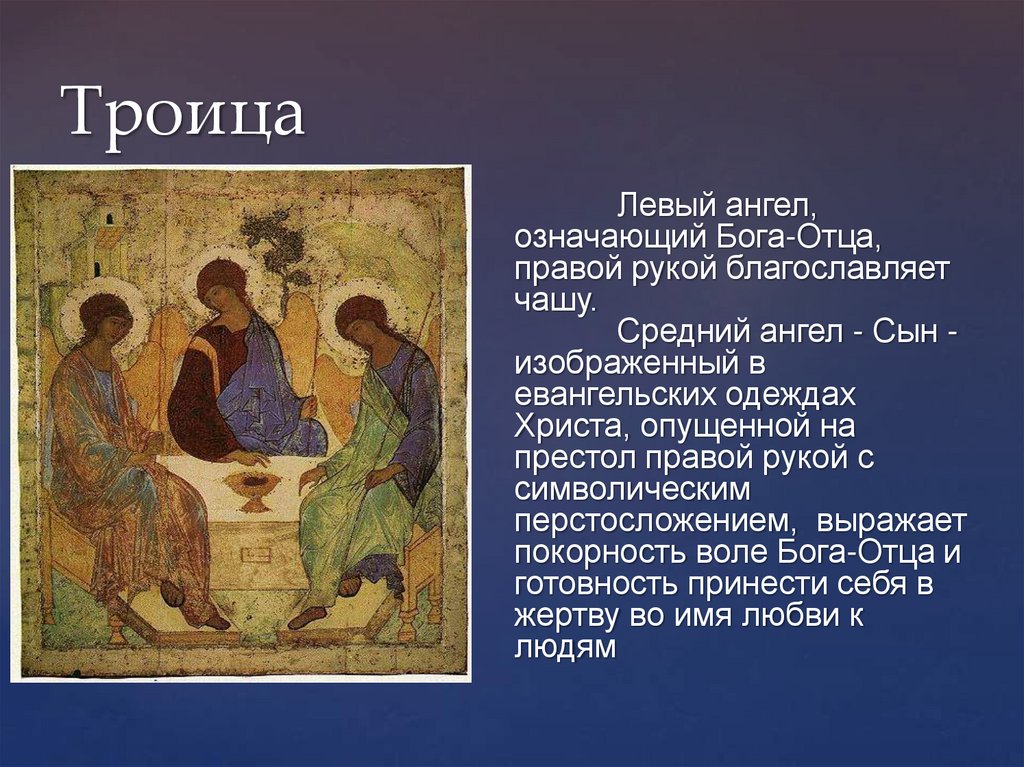 Троица

Левый ангел, означающий Бога-Отца, правой рукой благославляет чашу.

Средний ангел - Сын - изображенный в евангельских одеждах Христа, опущенной на престол правой рукой с символическим перстосложением, выражает покорность воле Бога-Отца и готовность принести себя в жертву во имя любви к людям